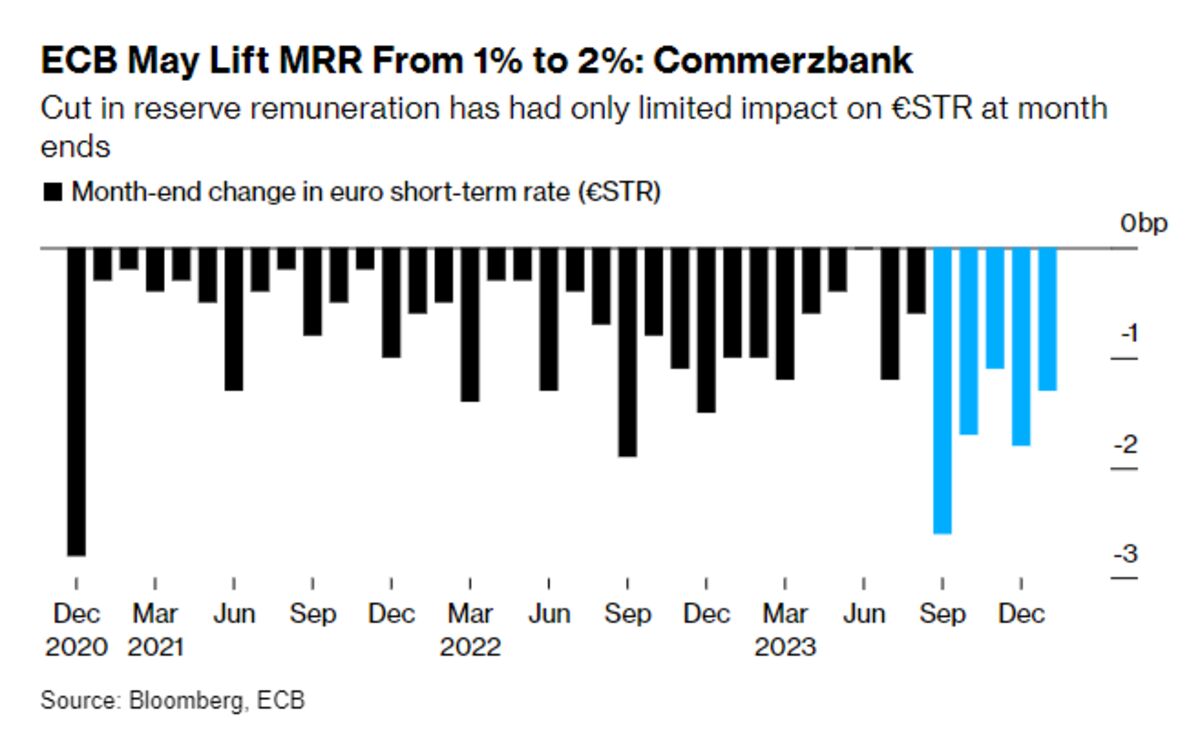 ECB May Lift MRR From 1% to 2%: Commerzbank

Cut in reserve remuneration has had only limited impact on €STR at month ends

Month-end change in euro short-term rate (€STR)

0bp
-1
-2
-3

Dec 2020
Mar 2021
Jun
Sep
Dec
Mar 2022
Jun
Sep
Dec
Mar 2023
Jun
Sep
Dec

Source: Bloomberg, ECB